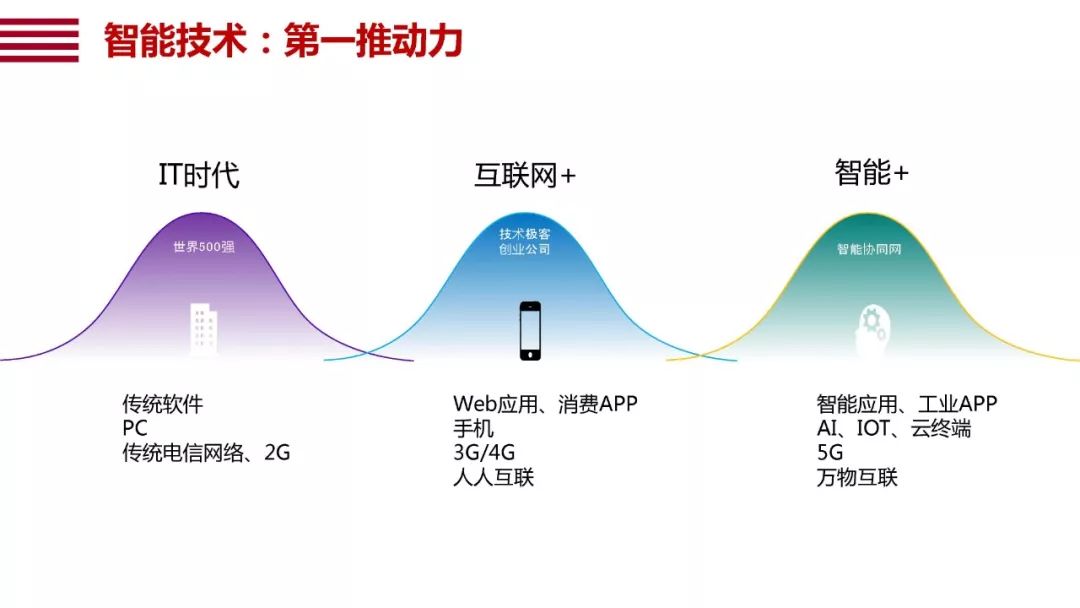 智能技术：第一推动力

IT时代

世界500强

传统软件
PC
传统电信网络、2G

互联网+

技术极客
创业公司

Web应用、消费APP
手机
3G/4G
人人互联

智能+

智能协同网

智能应用、工业APP
AI、IOT、云终端
5G
万物互联